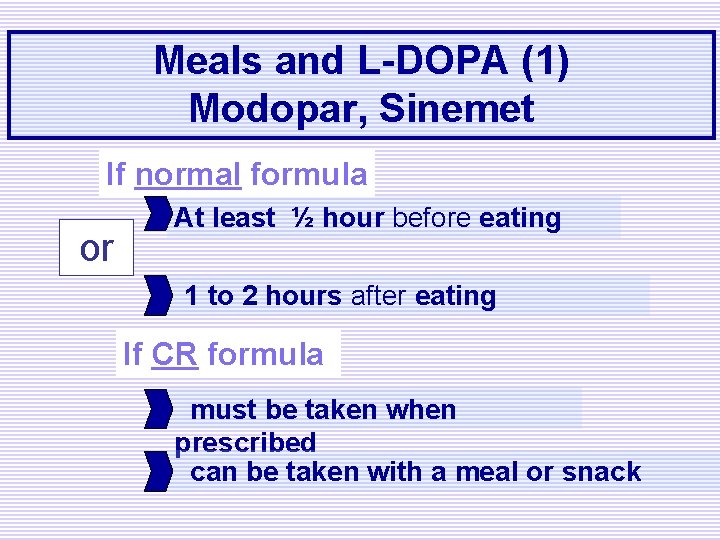 Meals and L-DOPA (1)
Modopar, Sinemet

If normal formula

At least ½ hour before eating

or

1 to 2 hours after eating

If CR formula

must be taken when prescribed

can be taken with a meal or snack